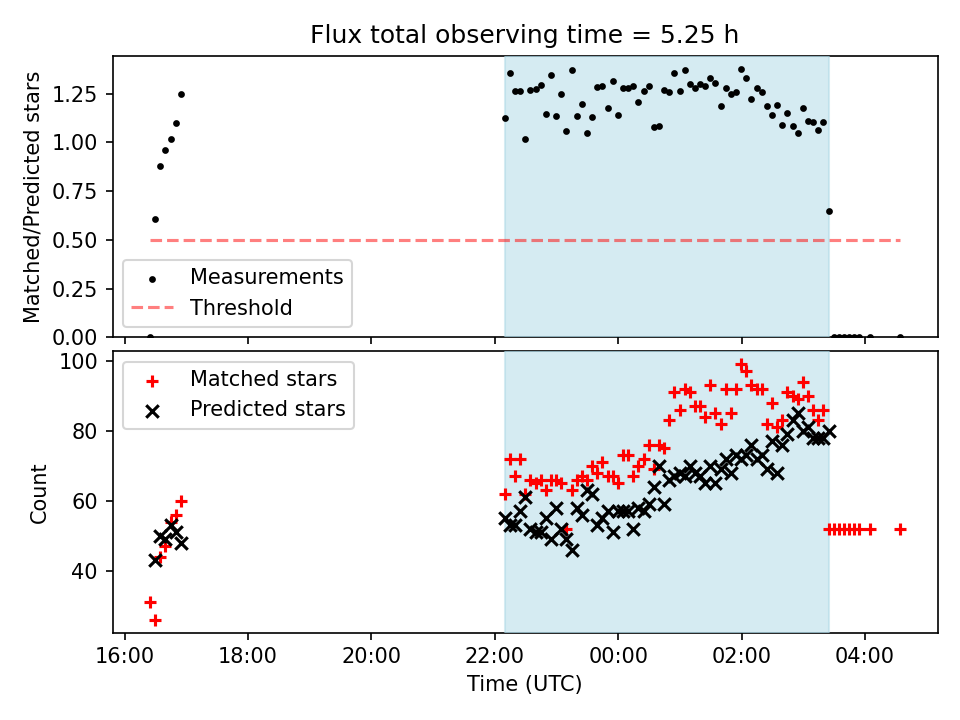 Flux total observing time = 5.25 h

Matched/Predicted stars

1.25
1.00
0.75
0.50
0.25
0.00

Measurements
Threshold

Count

100
80
60
40

Matched stars
Predicted stars

16:00
18:00
20:00
22:00
00:00
02:00
04:00

Time (UTC)